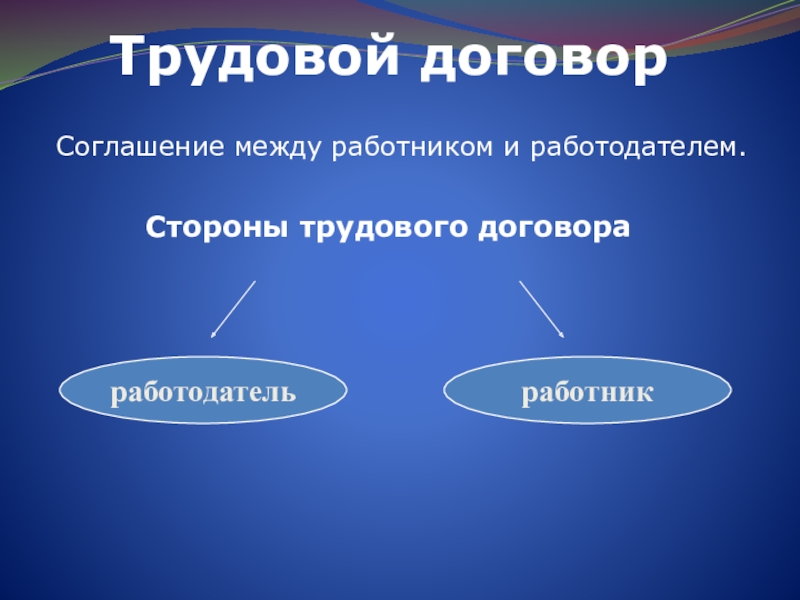 Трудовой договор

Соглашение между работником и работодателем.

Стороны трудового договора

работодатель

работник